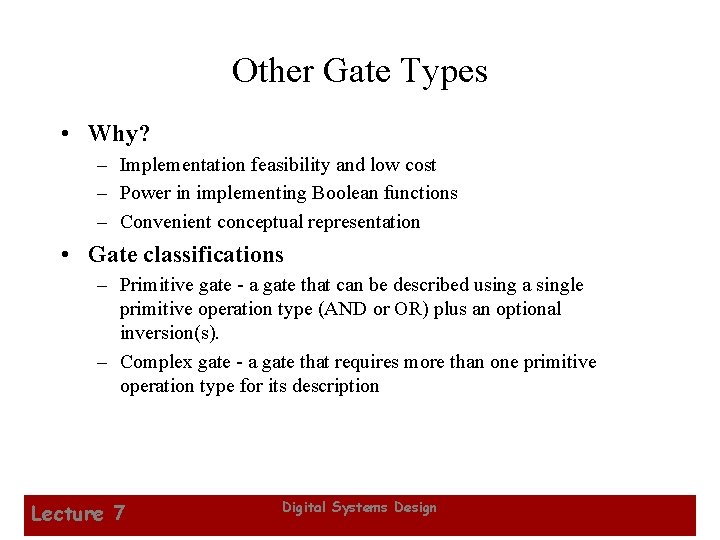 Other Gate Types

• Why?
– Implementation feasibility and low cost
– Power in implementing Boolean functions
– Convenient conceptual representation

• Gate classifications
– Primitive gate - a gate that can be described using a single primitive operation type (AND or OR) plus an optional inversion(s).
– Complex gate - a gate that requires more than one primitive operation type for its description

Lecture 7
Digital Systems Design